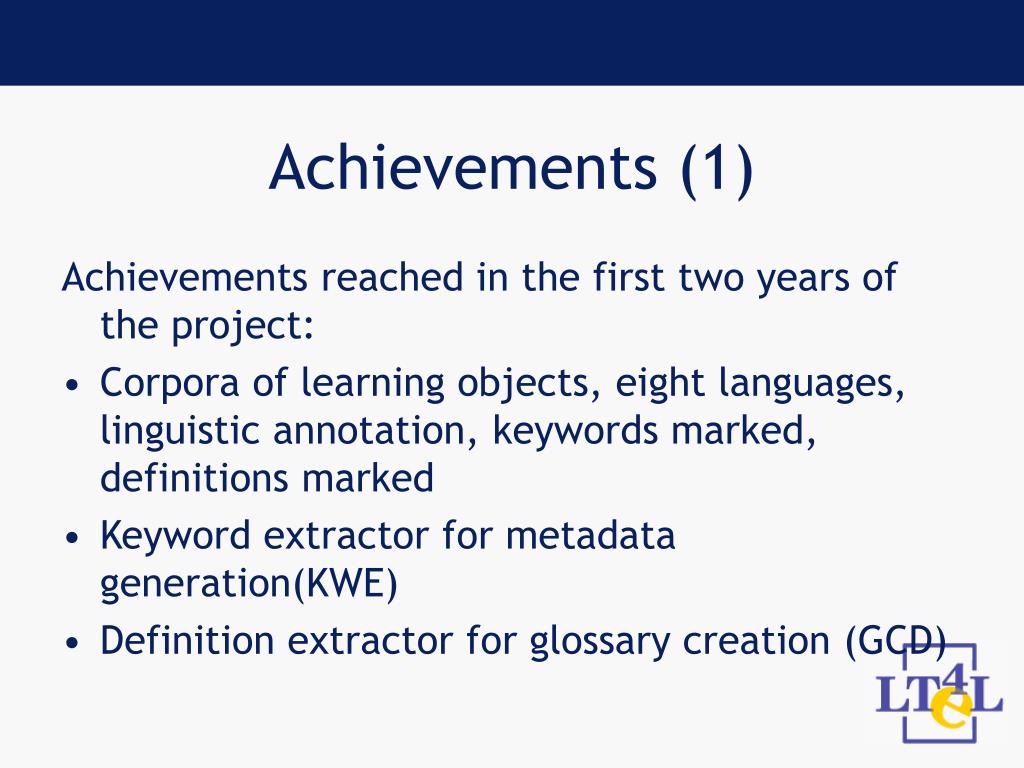 Achievements (1)

Achievements reached in the first two years of the project:

• Corpora of learning objects, eight languages, linguistic annotation, keywords marked, definitions marked
• Keyword extractor for metadata generation(KWE)
• Definition extractor for glossary creation (GCD)

LT4eL